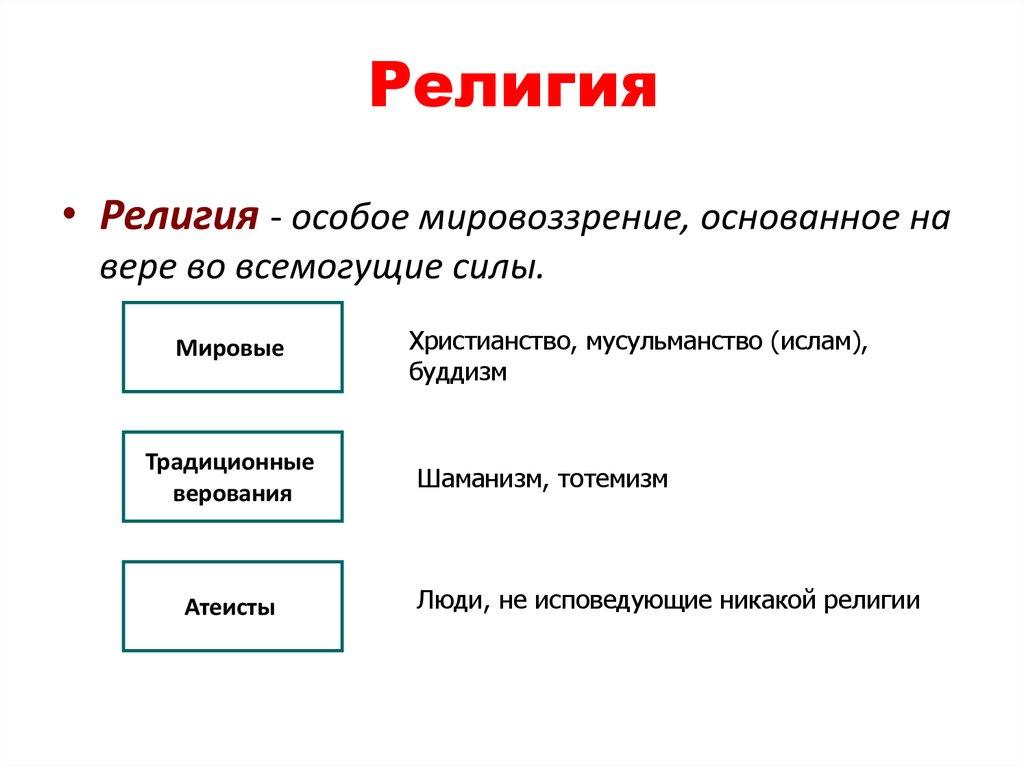 Религия

• Религия - особое мировоззрение, основанное на вере во всемогущие силы.

Мировые

Христианство, мусульманство (ислам), буддизм

Традиционные верования

Шаманизм, тотемизм

Атеисты

Люди, не исповедующие никакой религии